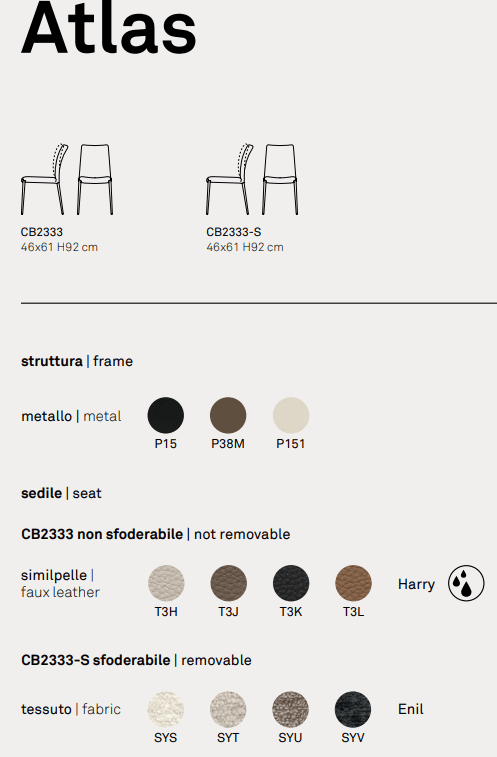 Atlas

CB2333
46x61 H92 cm

CB2333-S
46x61 H92 cm

struttura | frame

metallo | metal
P15
P38M
P151

sedile | seat

CB2333 non sfoderabile | not removable

similpelle | faux leather
T3H
T3J
T3K
T3L
Harry

CB2333-S sfoderabile | removable

tessuto | fabric
SYS
SYT
SYU
SYV
Enil